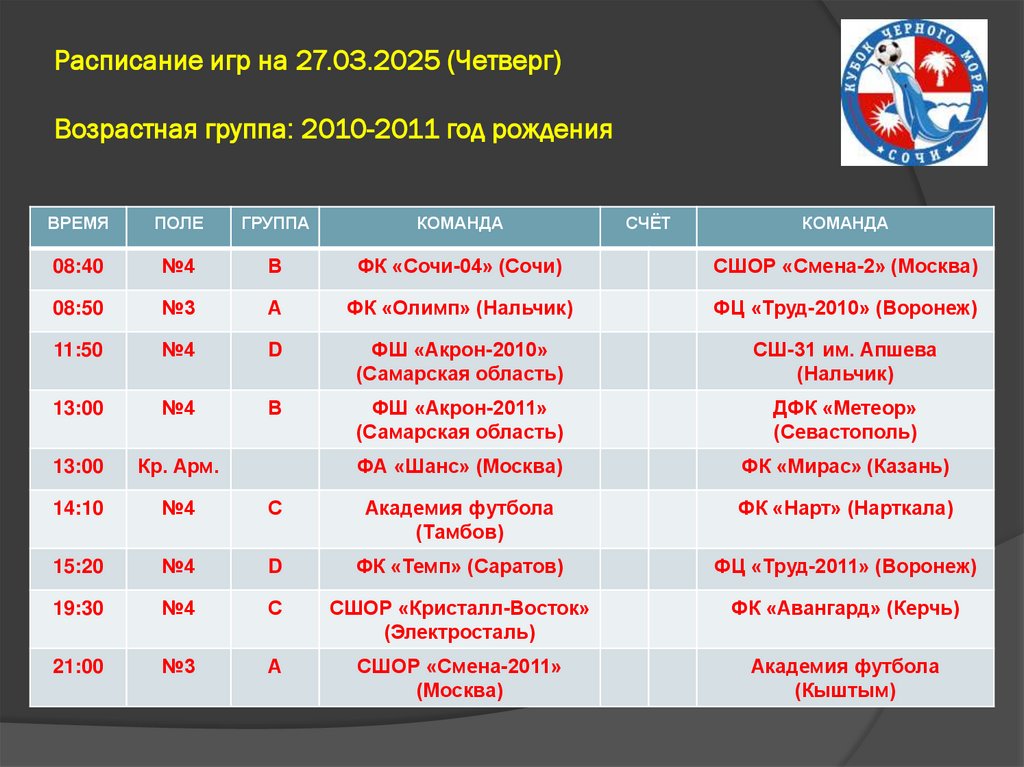 Расписание игр на 27.03.2025 (Четверг)

Возрастная группа: 2010-2011 год рождения

КУБОК ЧЕРНОГО МОРЯ
СОЧИ

| ВРЕМЯ | ПОЛЕ | ГРУППА | КОМАНДА | СЧЁТ | | КОМАНДА |
|---|---|---|---|---|---|---|
| 08:40 | №4 | B | ФК «Сочи-04» (Сочи) | | | СШОР «Смена-2» (Москва) |
| 08:50 | №3 | A | ФК «Олимп» (Нальчик) | | | ФЦ «Труд-2010» (Воронеж) |
| 11:50 | №4 | D | ФШ «Акрон-2010» (Самарская область) | | | СШ-31 им. Апшева (Нальчик) |
| 13:00 | №4 | B | ФШ «Акрон-2011» (Самарская область) | | | ДФК «Метеор» (Севастополь) |
| 13:00 | Кр. Арм. | | ФА «Шанс» (Москва) | | | ФК «Мирас» (Казань) |
| 14:10 | №4 | C | Академия футбола (Тамбов) | | | ФК «Нарт» (Нарткала) |
| 15:20 | №4 | D | ФК «Темп» (Саратов) | | | ФЦ «Труд-2011» (Воронеж) |
| 19:30 | №4 | C | СШОР «Кристалл-Восток» (Электросталь) | | | ФК «Авангард» (Керчь) |
| 21:00 | №3 | A | СШОР «Смена-2011» (Москва) | | | Академия футбола (Кыштым) |